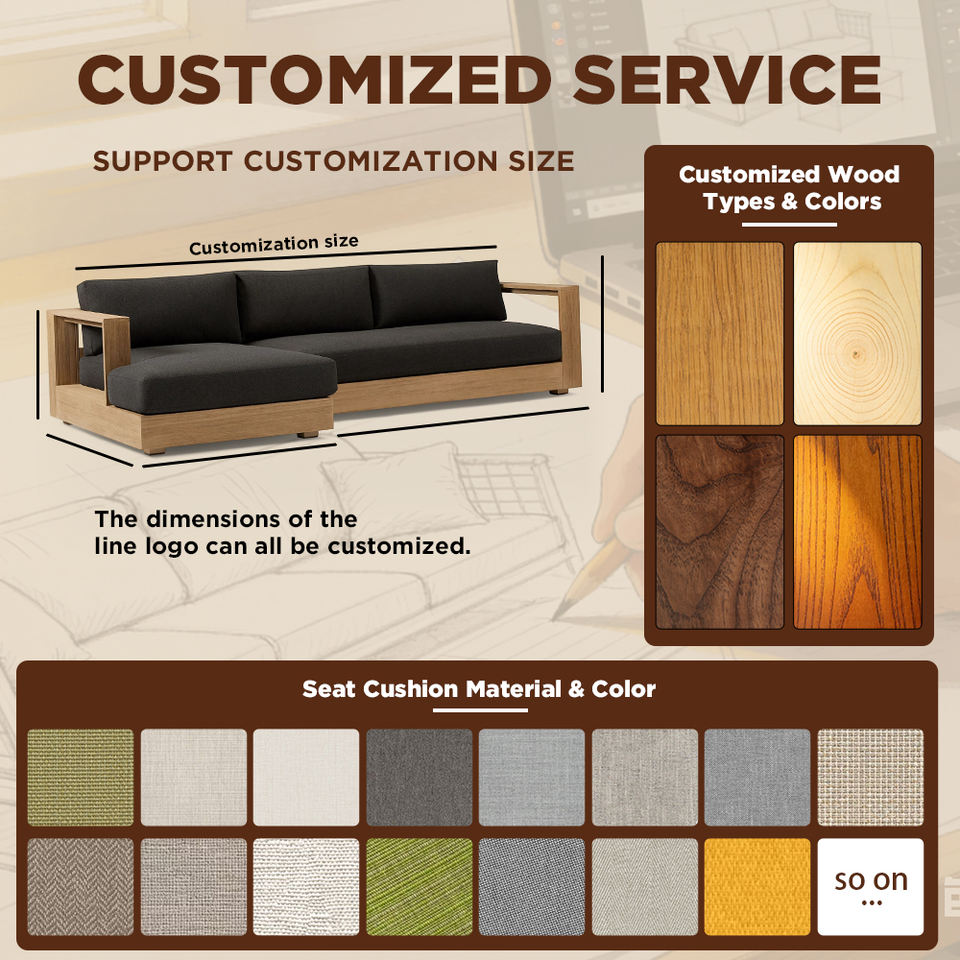 CUSTOMIZED SERVICE

SUPPORT CUSTOMIZATION SIZE

Customization size

The dimensions of the line logo can all be customized.

Customized Wood Types & Colors

Seat Cushion Material & Color

so on
...